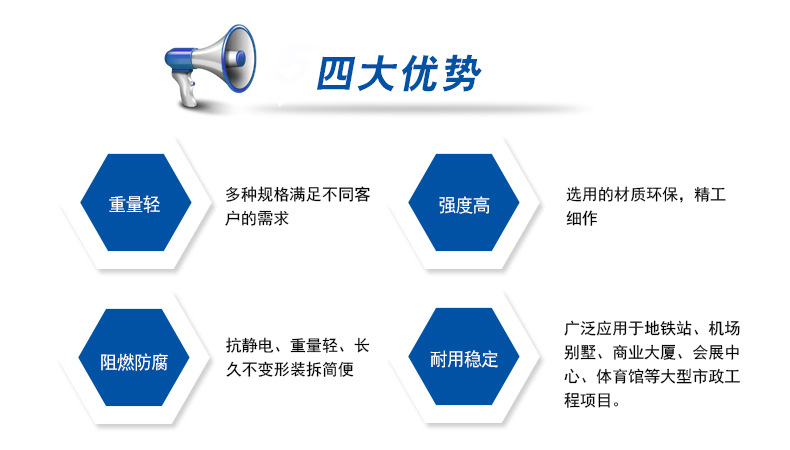 四大优势

重量轻

多种规格满足不同客户的需求

强度高

选用的材质环保，精工细作

阻燃防腐

抗静电、重量轻、长久不变形装拆简便

耐用稳定

广泛应用于地铁站、机场别墅、商业大厦、会展中心、体育馆等大型市政工程项目。